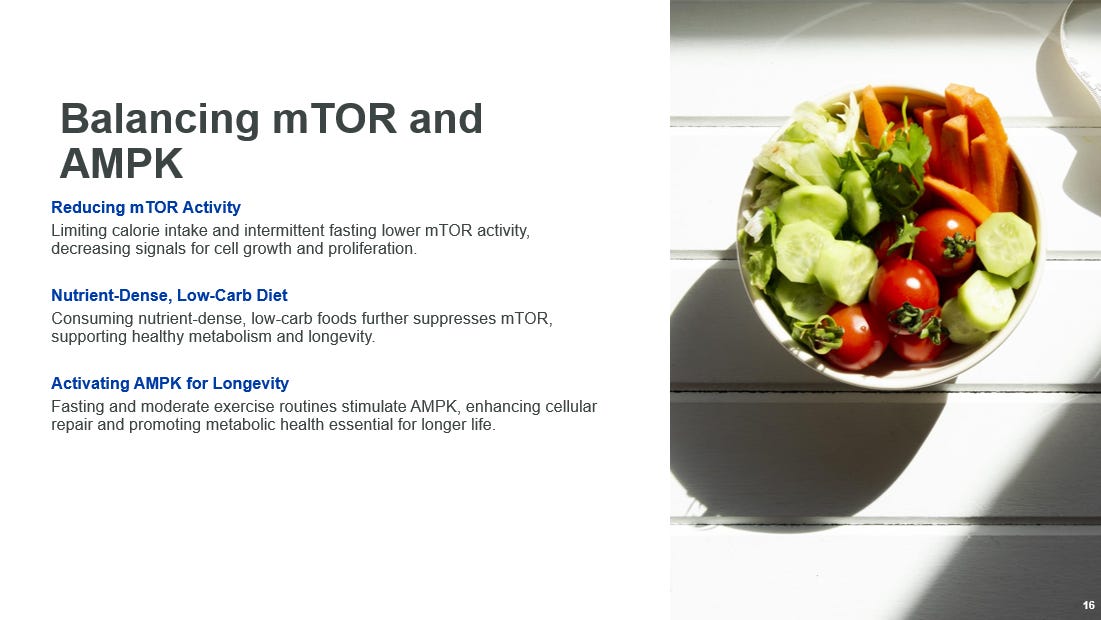 Balancing mTOR and AMPK

Reducing mTOR Activity

Limiting calorie intake and intermittent fasting lower mTOR activity, decreasing signals for cell growth and proliferation.

Nutrient-Dense, Low-Carb Diet

Consuming nutrient-dense, low-carb foods further suppresses mTOR, supporting healthy metabolism and longevity.

Activating AMPK for Longevity

Fasting and moderate exercise routines stimulate AMPK, enhancing cellular repair and promoting metabolic health essential for longer life.

16